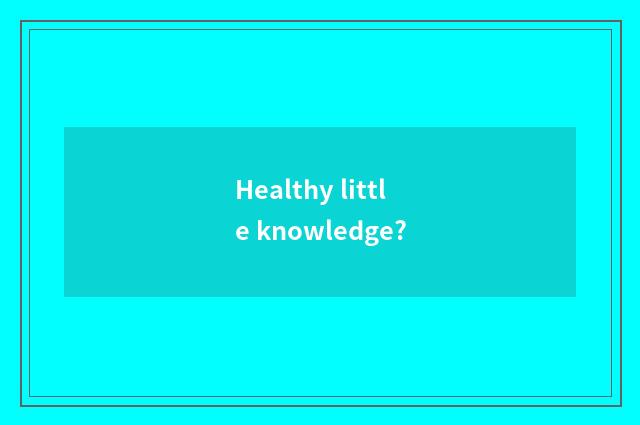 Healthy little knowledge?